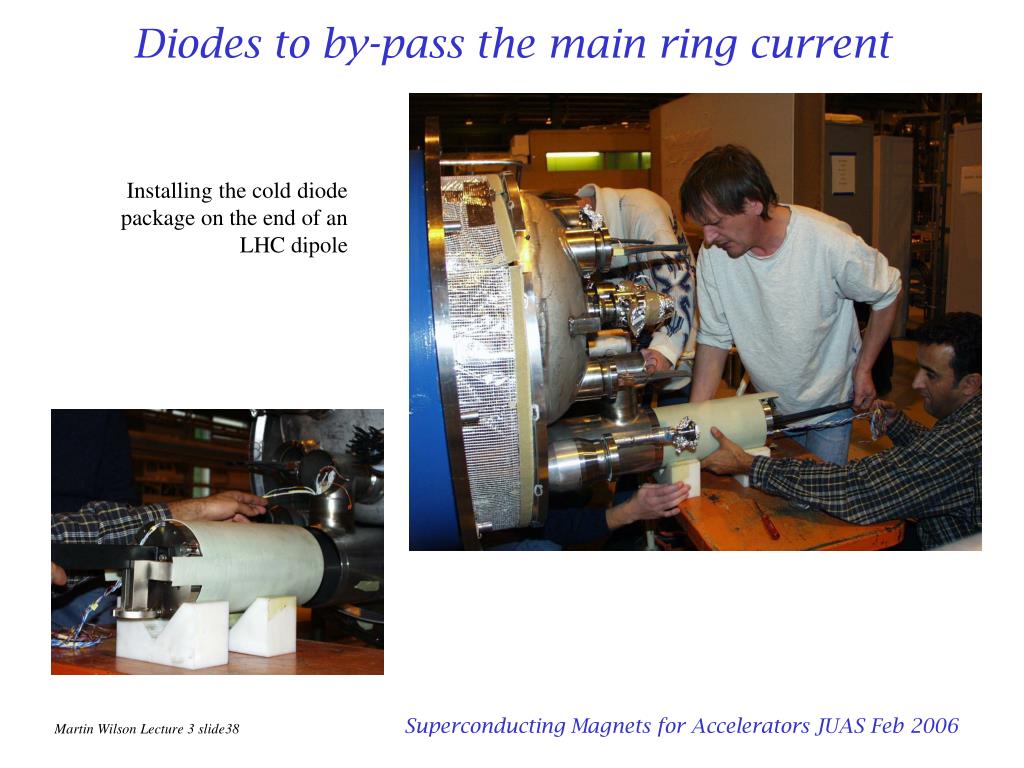 Diodes to by-pass the main ring current

Installing the cold diode package on the end of an LHC dipole

Martin Wilson Lecture 3 slide38

Superconducting Magnets for Accelerators JUAS Feb 2006